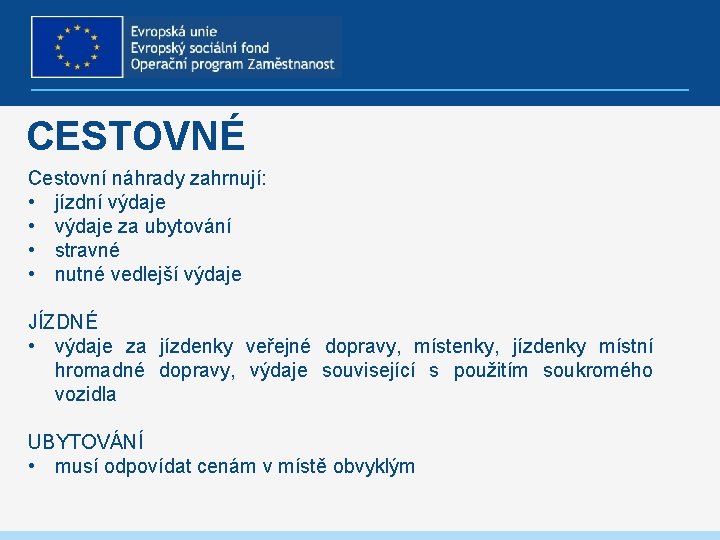 Evropská unie
Evropský sociální fond
Operační program Zaměstnanost

CESTOVNÉ

Cestovní náhrady zahrnují:
• jízdní výdaje
• výdaje za ubytování
• stravné
• nutné vedlejší výdaje

JÍZDNÉ
• výdaje za jízdenky veřejné dopravy, místenky, jízdenky místní hromadné dopravy, výdaje související s použitím soukromého vozidla

UBYTOVÁNÍ
• musí odpovídat cenám v místě obvyklým